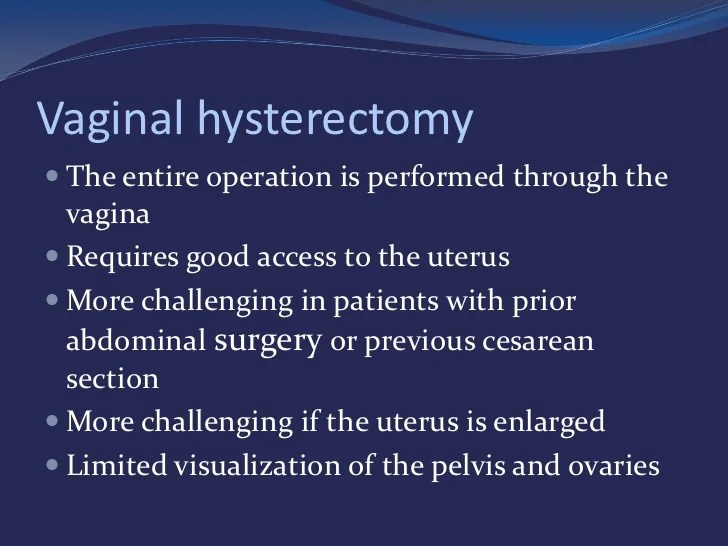 Vaginal hysterectomy

- The entire operation is performed through the vagina
- Requires good access to the uterus
- More challenging in patients with prior abdominal surgery or previous cesarean section
- More challenging if the uterus is enlarged
- Limited visualization of the pelvis and ovaries